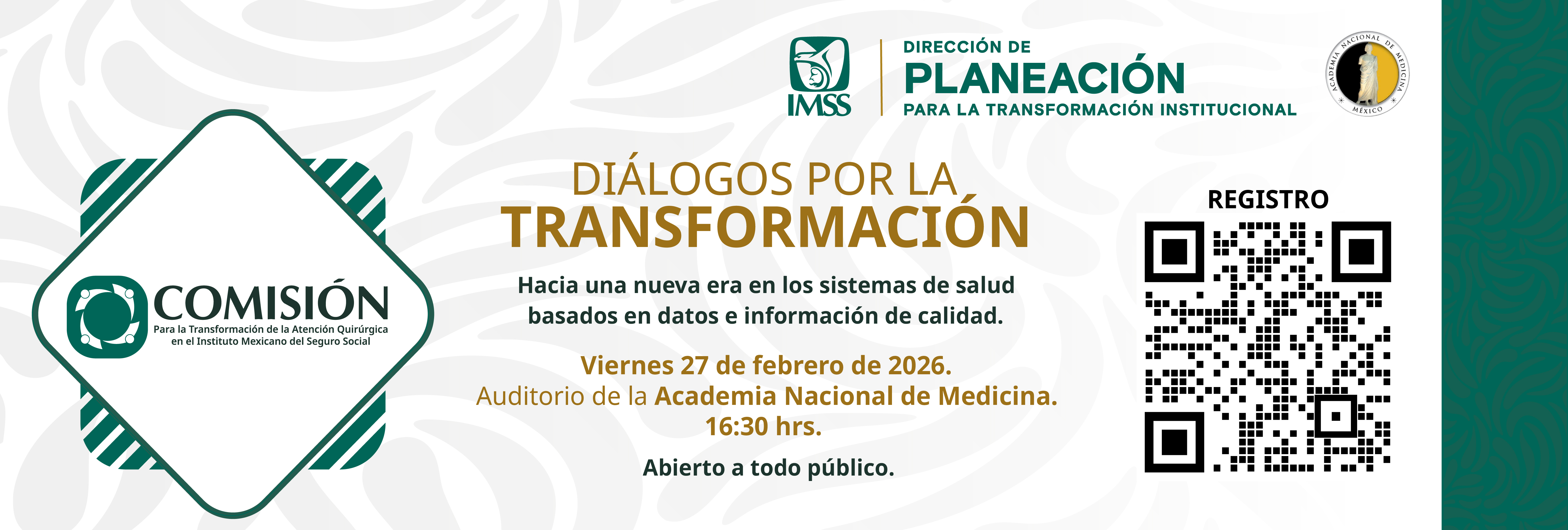 IMSS

DIRECCIÓN DE
PLANEACIÓN
PARA LA TRANSFORMACIÓN INSTITUCIONAL

ACADEMIA NACIONAL DE MEDICINA
MÉXICO

COMISIÓN
Para la Transformación de la Atención Quirúrgica en el Instituto Mexicano del Seguro Social

DIÁLOGOS POR LA
TRANSFORMACIÓN

Hacia una nueva era en los sistemas de salud basados en datos e información de calidad.

Viernes 27 de febrero de 2026.
Auditorio de la Academia Nacional de Medicina.
16:30 hrs.

Abierto a todo público.

REGISTRO